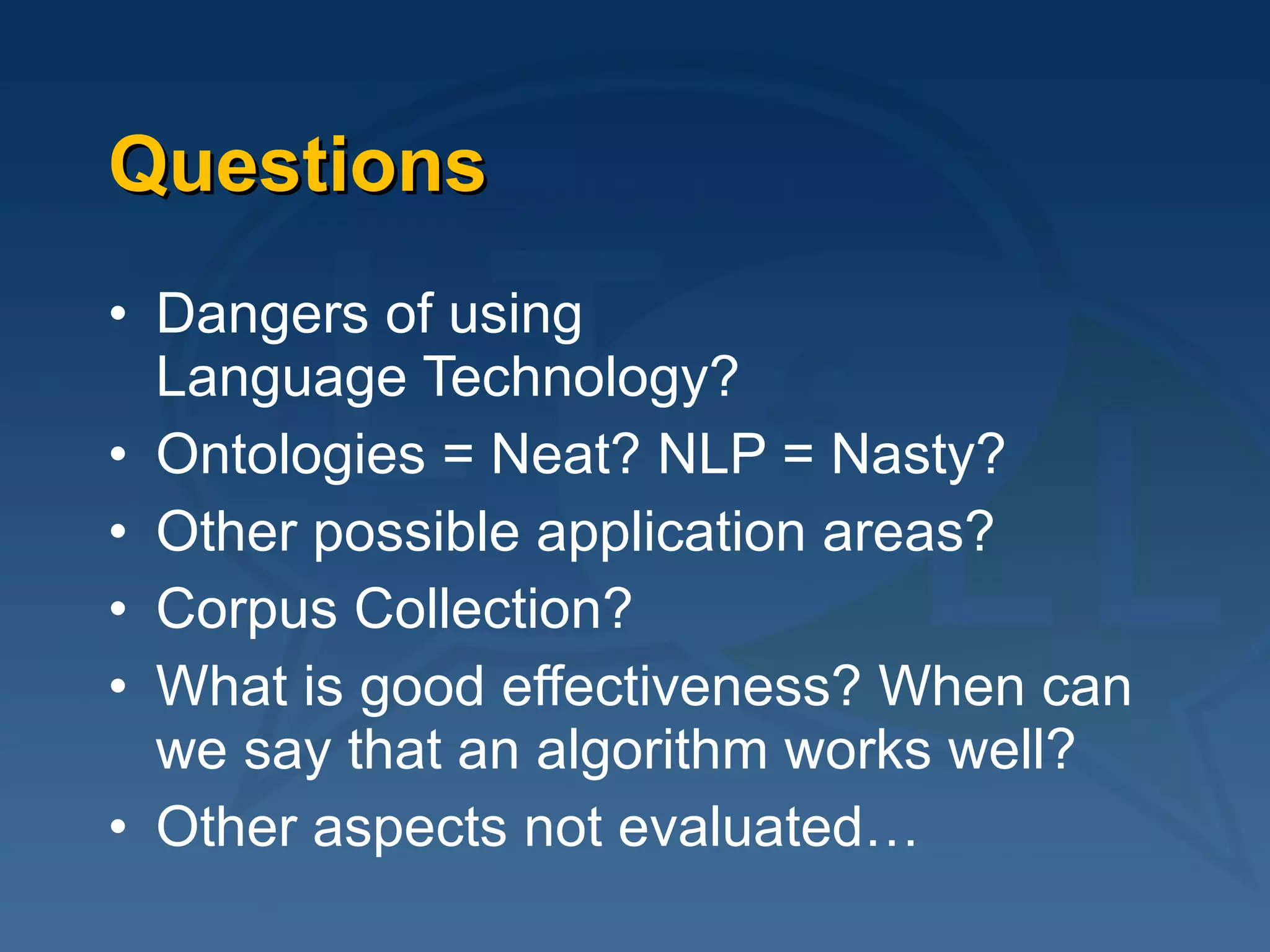 Questions

• Dangers of using Language Technology?
• Ontologies = Neat? NLP = Nasty?
• Other possible application areas?
• Corpus Collection?
• What is good effectiveness? When can we say that an algorithm works well?
• Other aspects not evaluated…